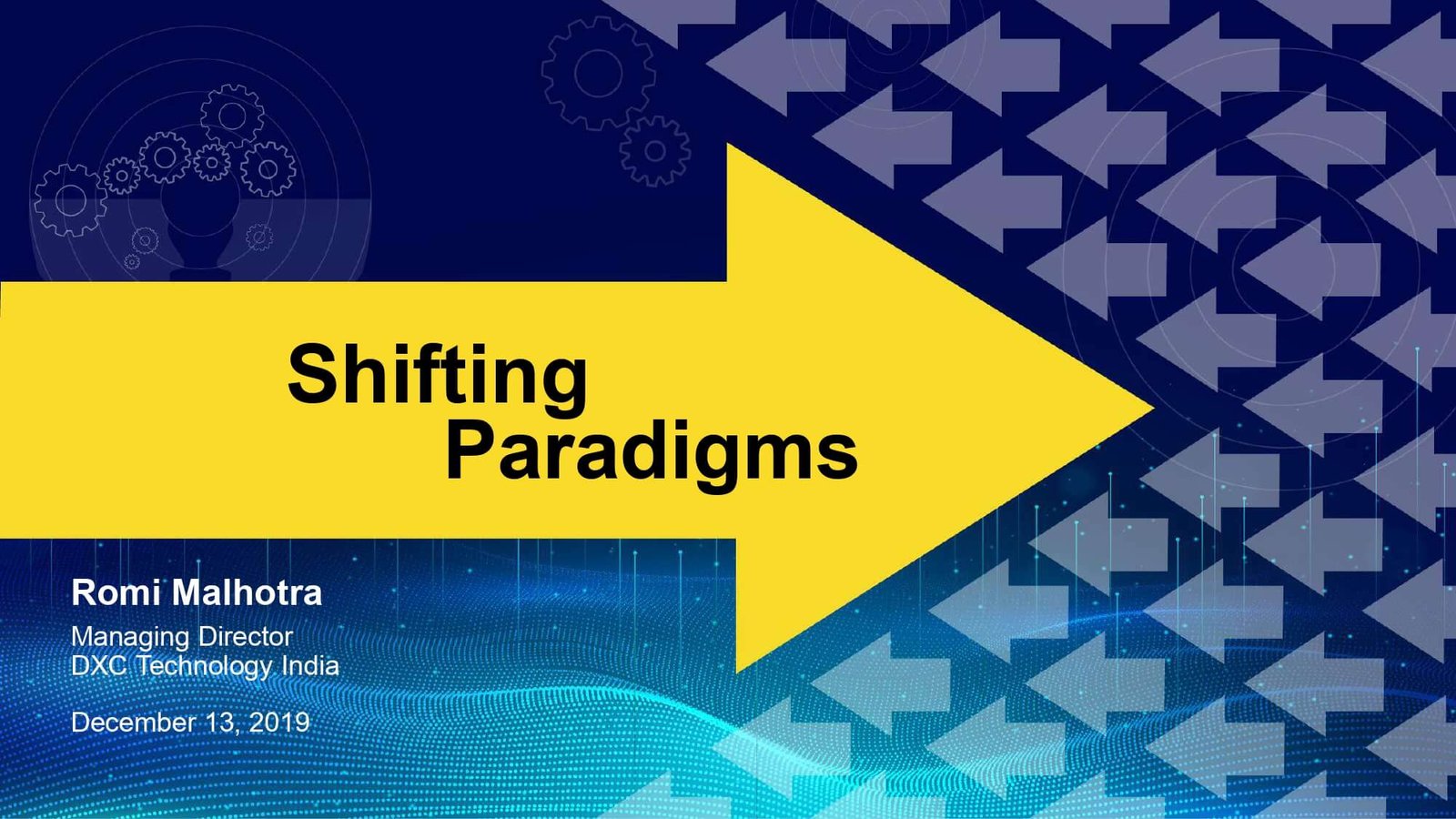 Shifting
Paradigms

Romi Malhotra

Managing Director
DXC Technology India

December 13, 2019